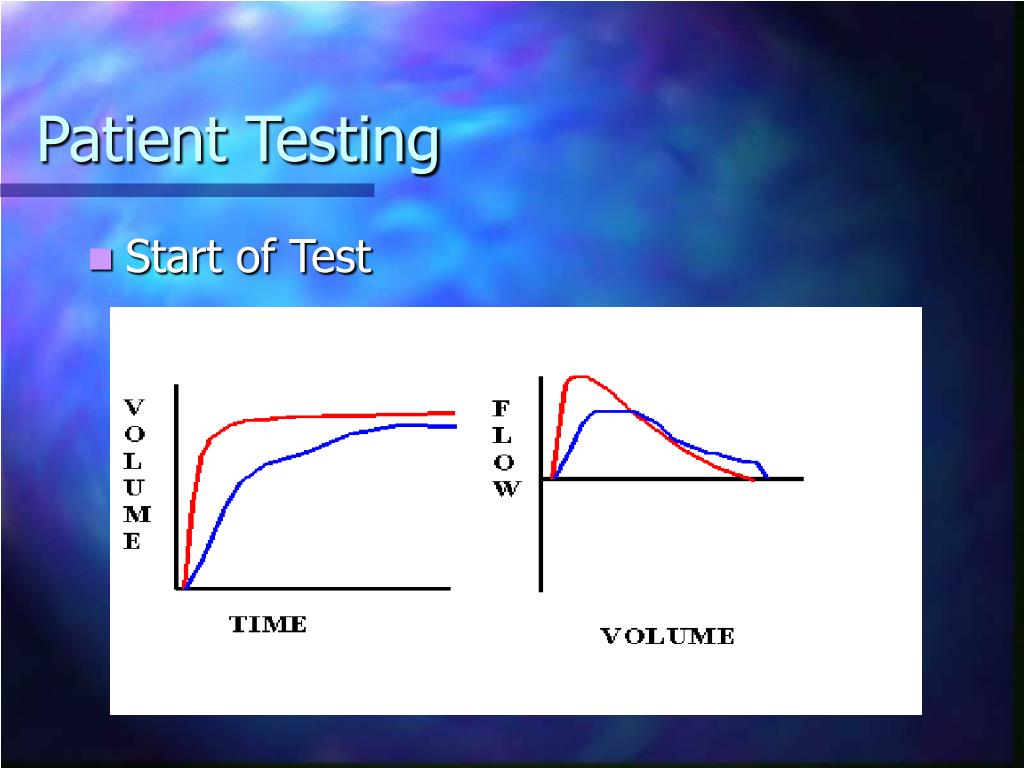 Patient Testing

Start of Test

VOLUME

TIME

FLOW

VOLUME